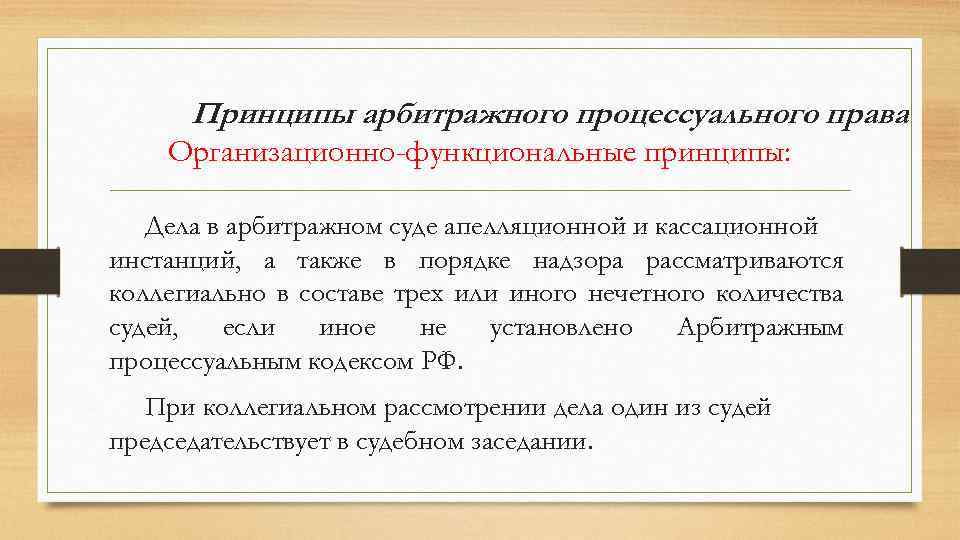 Принципы арбитражного процессуального права
Организационно-функциональные принципы:

Дела в арбитражном суде апелляционной и кассационной инстанций, а также в порядке надзора рассматриваются коллегиально в составе трех или иного нечетного количества судей, если иное не установлено Арбитражным процессуальным кодексом РФ.

При коллегиальном рассмотрении дела один из судей председательствует в судебном заседании.